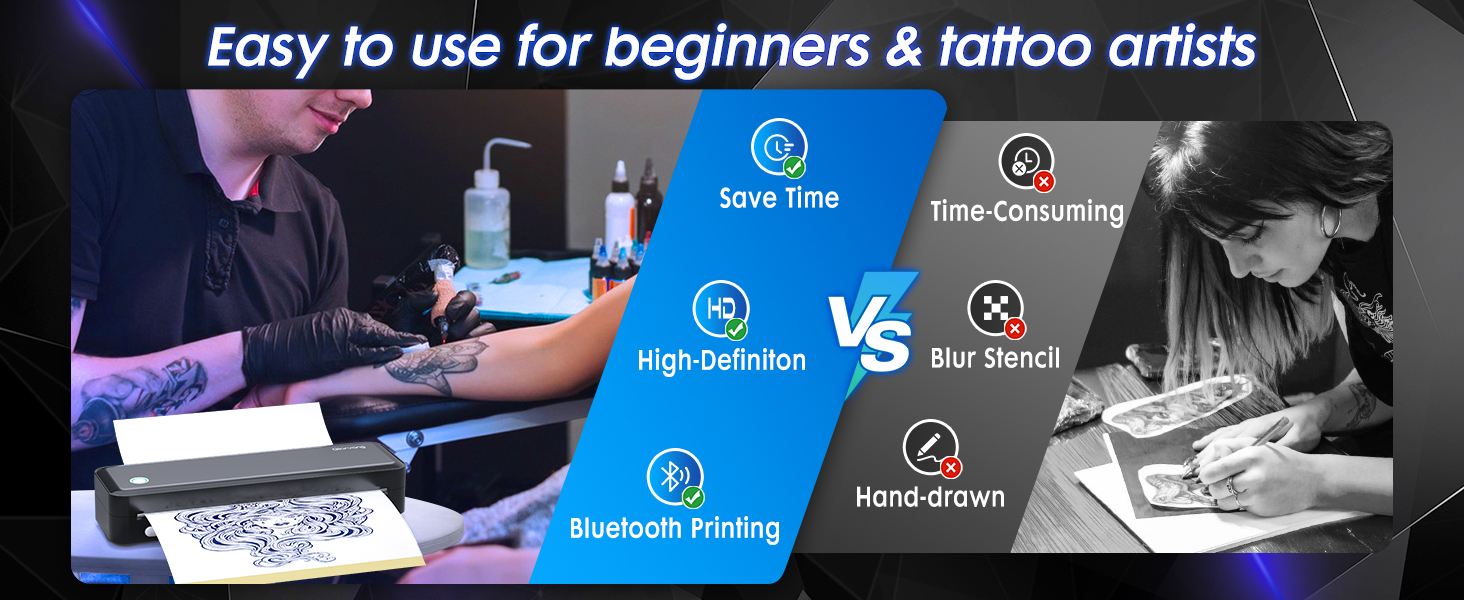 Easy to use for beginners & tattoo artists

Save Time

HD

High-Definiton

Bluetooth Printing

VS

Time-Consuming

Blur Stencil

Hand-drawn